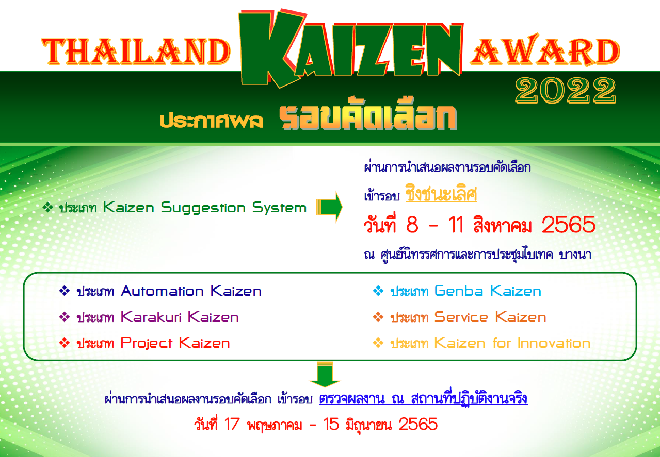 THAILAND KAIZEN AWARD 2022

ประกาศผล รอบคัดเลือก

❖ ประเภท Kaizen Suggestion System

ผ่านการนำเสนอผลงานรอบคัดเลือก

เข้ารอบ ชิงชนะเลิศ

วันที่ 8 - 11 สิงหาคม 2565

ณ ศูนย์นิทรรศการและการประชุมไบเทค บางนา

❖ ประเภท Automation Kaizen

❖ ประเภท Karakuri Kaizen

❖ ประเภท Project Kaizen

❖ ประเภท Genba Kaizen

❖ ประเภท Service Kaizen

❖ ประเภท Kaizen for Innovation

ผ่านการนำเสนอผลงานรอบคัดเลือก เข้ารอบ ตรวจผลงาน ณ สถานที่ปฏิบัติงานจริง

วันที่ 17 พฤษภาคม - 15 มิถุนายน 2565